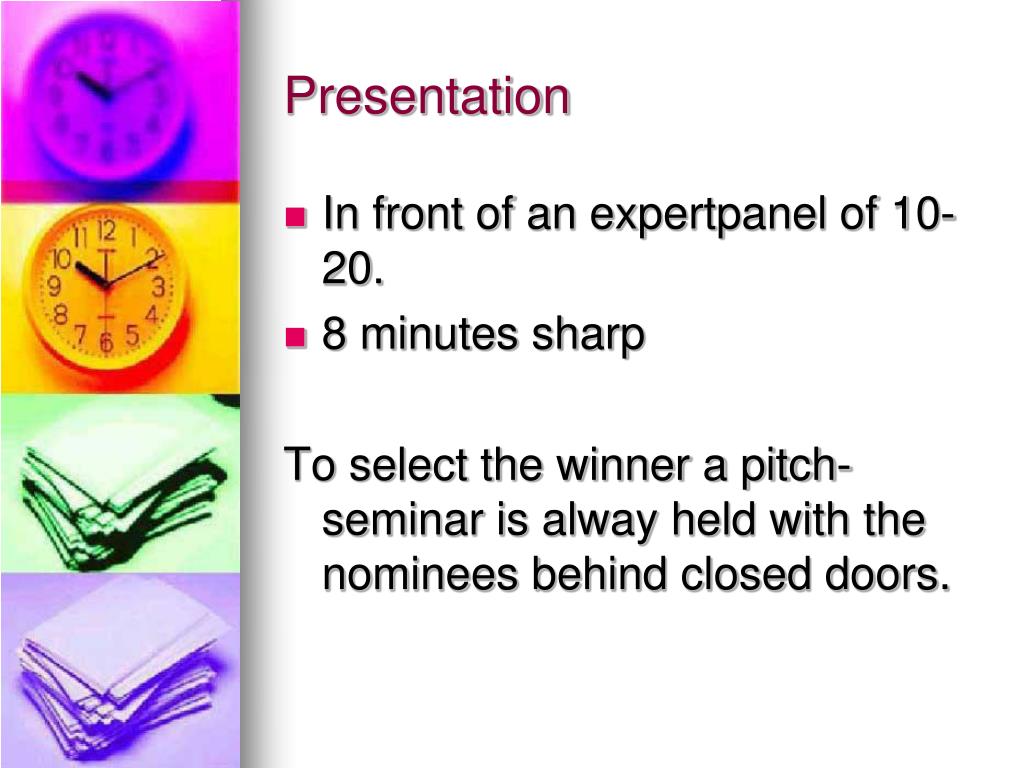 Presentation

- In front of an expertpanel of 10-20.
- 8 minutes sharp

To select the winner a pitch-seminar is alway held with the nominees behind closed doors.